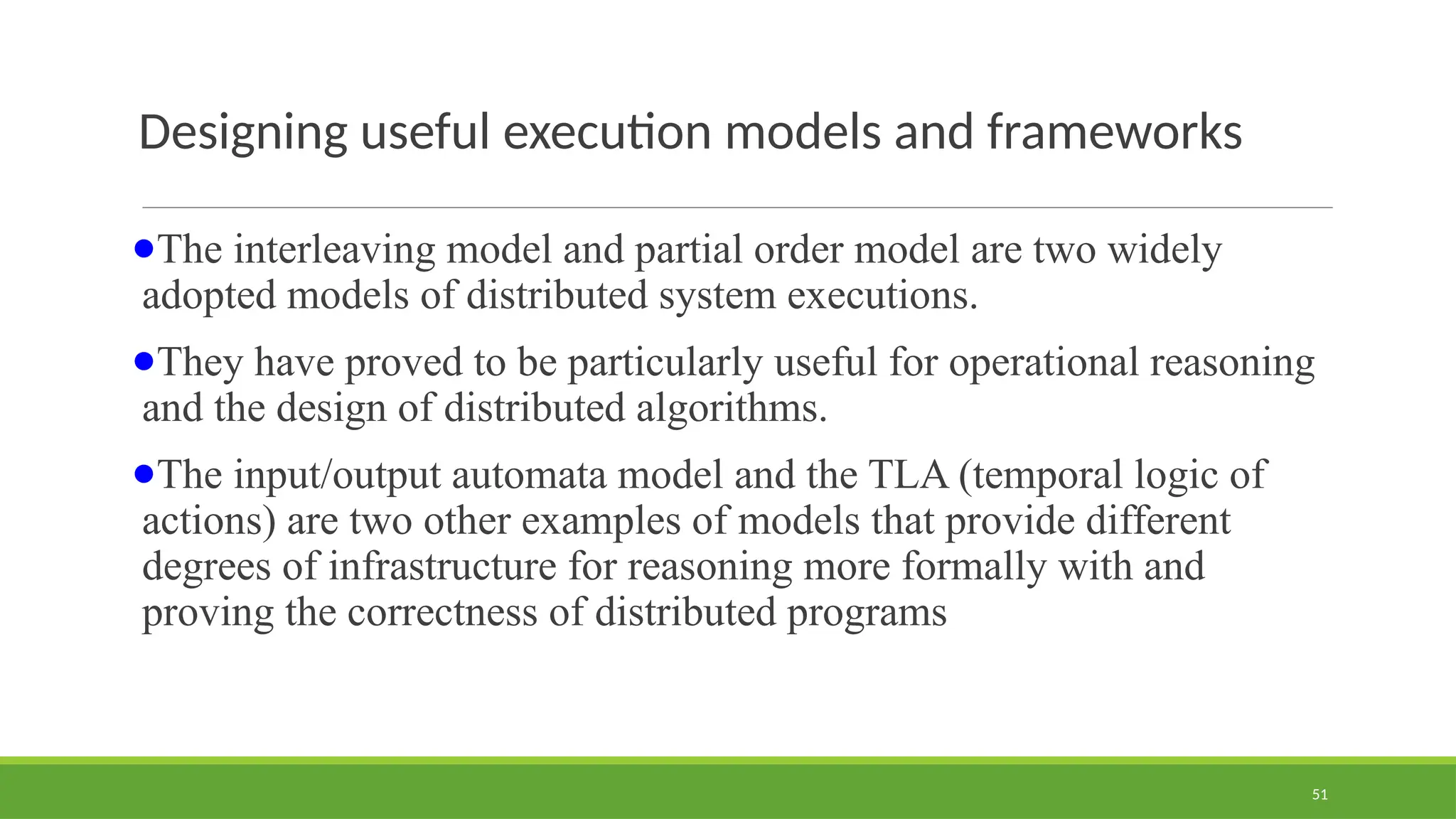 Designing useful execution models and frameworks

●The interleaving model and partial order model are two widely adopted models of distributed system executions.

●They have proved to be particularly useful for operational reasoning and the design of distributed algorithms.

●The input/output automata model and the TLA (temporal logic of actions) are two other examples of models that provide different degrees of infrastructure for reasoning more formally with and proving the correctness of distributed programs

51